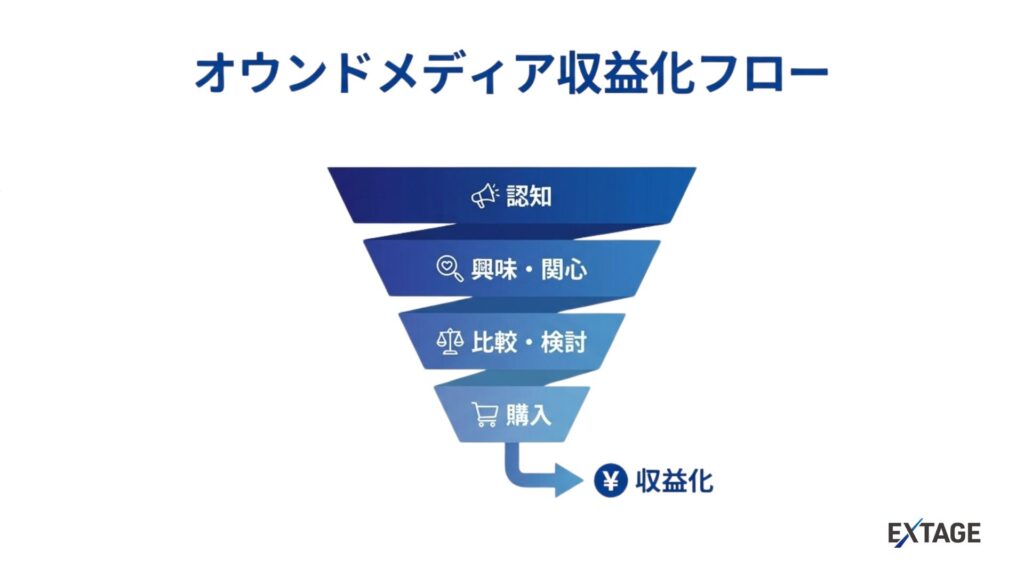 オウンドメディア収益化フロー

認知

興味・関心

比較・検討

購入

¥ 収益化

EXTAGE